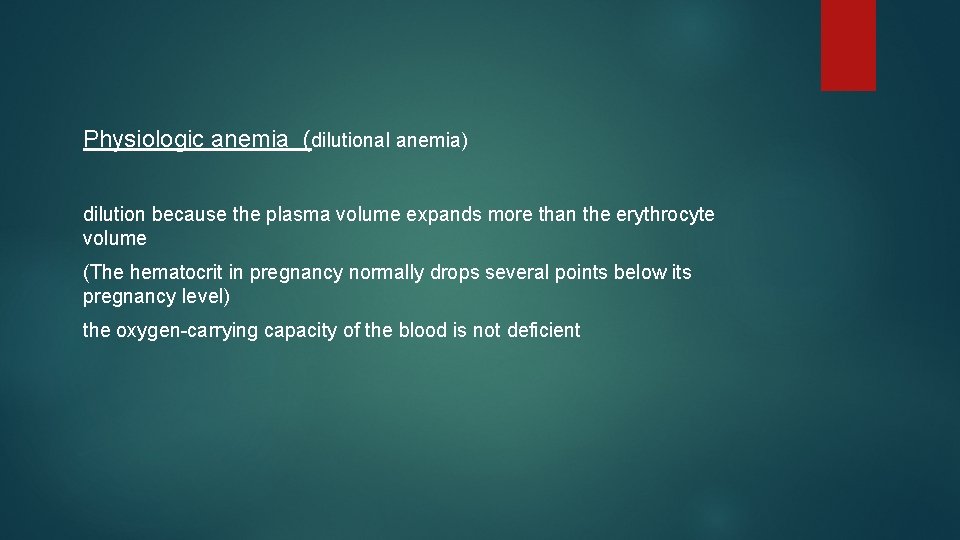 Physiologic anemia (dilutional anemia)

dilution because the plasma volume expands more than the erythrocyte volume

(The hematocrit in pregnancy normally drops several points below its pregnancy level)

the oxygen-carrying capacity of the blood is not deficient